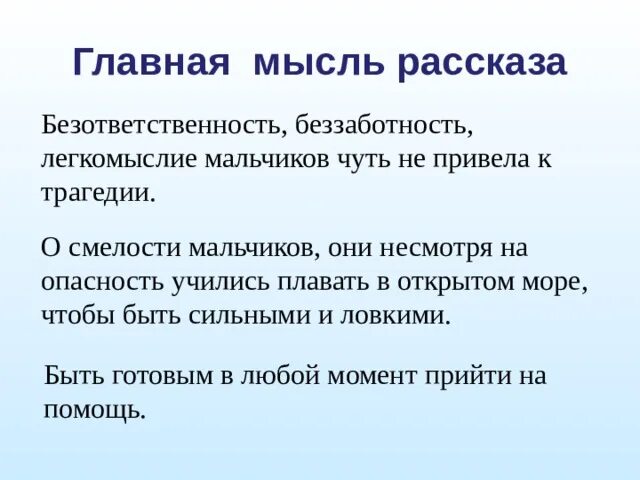 Главная мысль рассказа

Безответственность, беззаботность, легкомыслие мальчиков чуть не привела к трагедии.

О смелости мальчиков, они несмотря на опасность учились плавать в открытом море, чтобы быть сильными и ловкими.

Быть готовым в любой момент прийти на помощь.